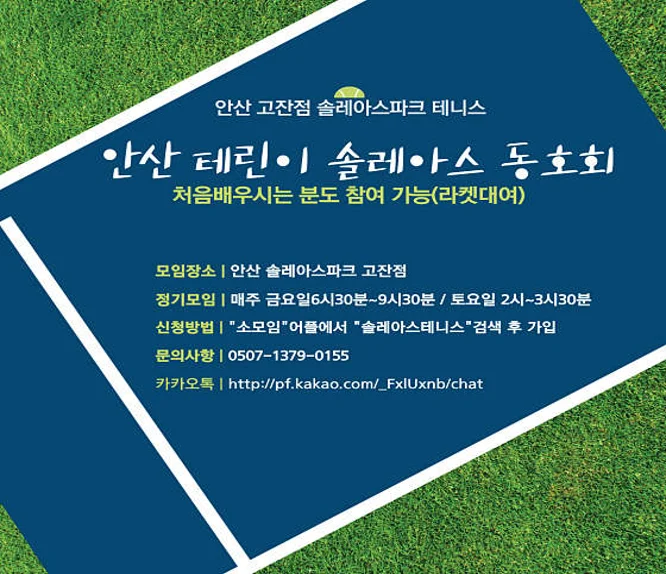 안산 고잔점 솔레아스파크 테니스

안산 테린이 솔레아스 동호회

처음배우시는 분도 참여 가능(라켓대여)

모임장소 | 안산 솔레아스파크 고잔점

정기모임 | 매주 금요일6시30분~9시30분 / 토요일 2시~3시30분

신청방법 | "소모임"어플에서 "솔레아스테니스"검색 후 가입

문의사항 | 0507-1379-0155

카카오톡 | http://pf.kakao.com/_FxlUxnb/chat